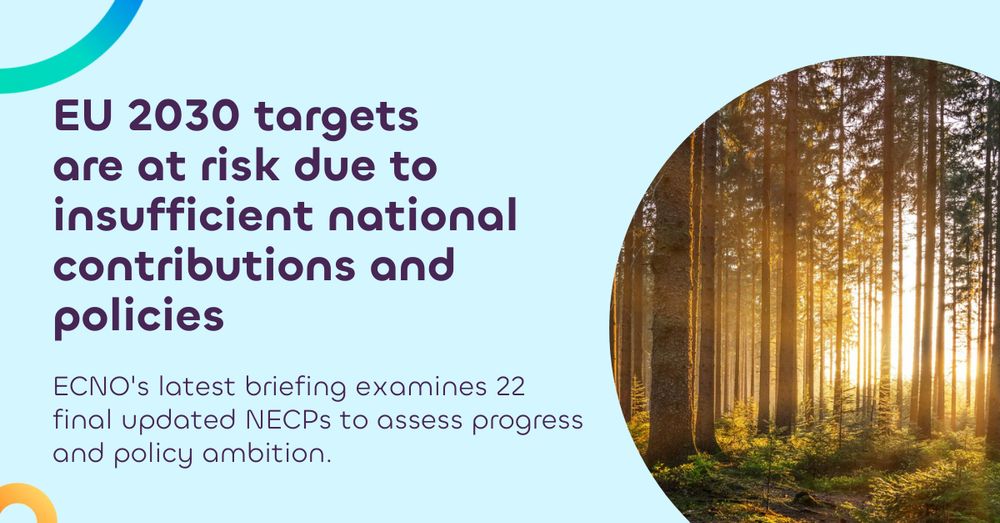 EU 2030 targets are at risk due to insufficient national contributions and policies

ECNO's latest briefing examines 22 final updated NECPs to assess progress and policy ambition.